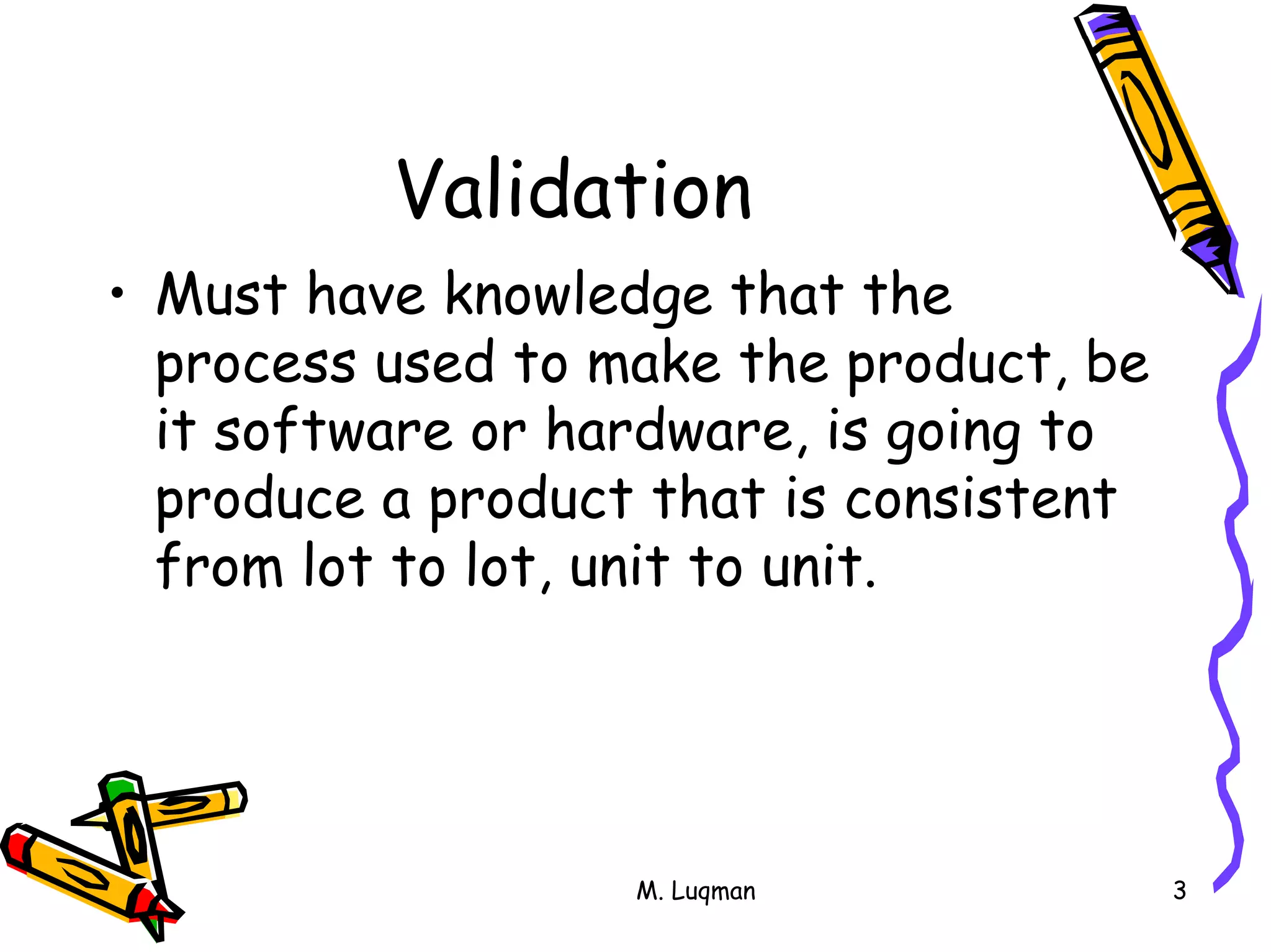 Validation

• Must have knowledge that the process used to make the product, be it software or hardware, is going to produce a product that is consistent from lot to lot, unit to unit.

M. Luqman

3